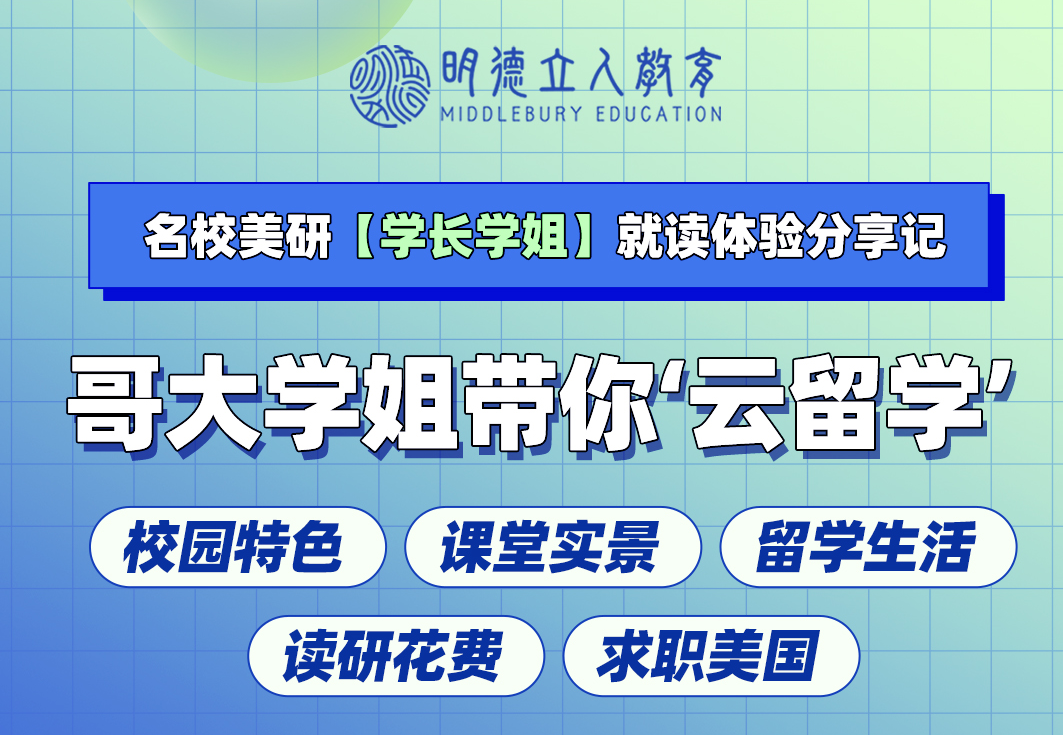 明德立人教育
MIDDLEBURY EDUCATION

名校美研【学长学姐】就读体验分享记

哥大学姐带你‘云留学’

校园特色
课堂实景
留学生活
读研花费
求职美国